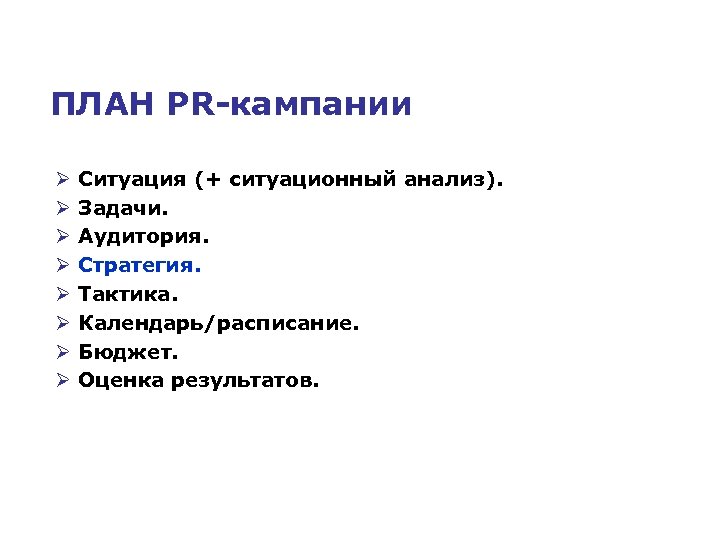 ПЛАН PR-кампании

➢ Ситуация (+ ситуационный анализ).
➢ Задачи.
➢ Аудитория.
➢ Стратегия.
➢ Тактика.
➢ Календарь/расписание.
➢ Бюджет.
➢ Оценка результатов.